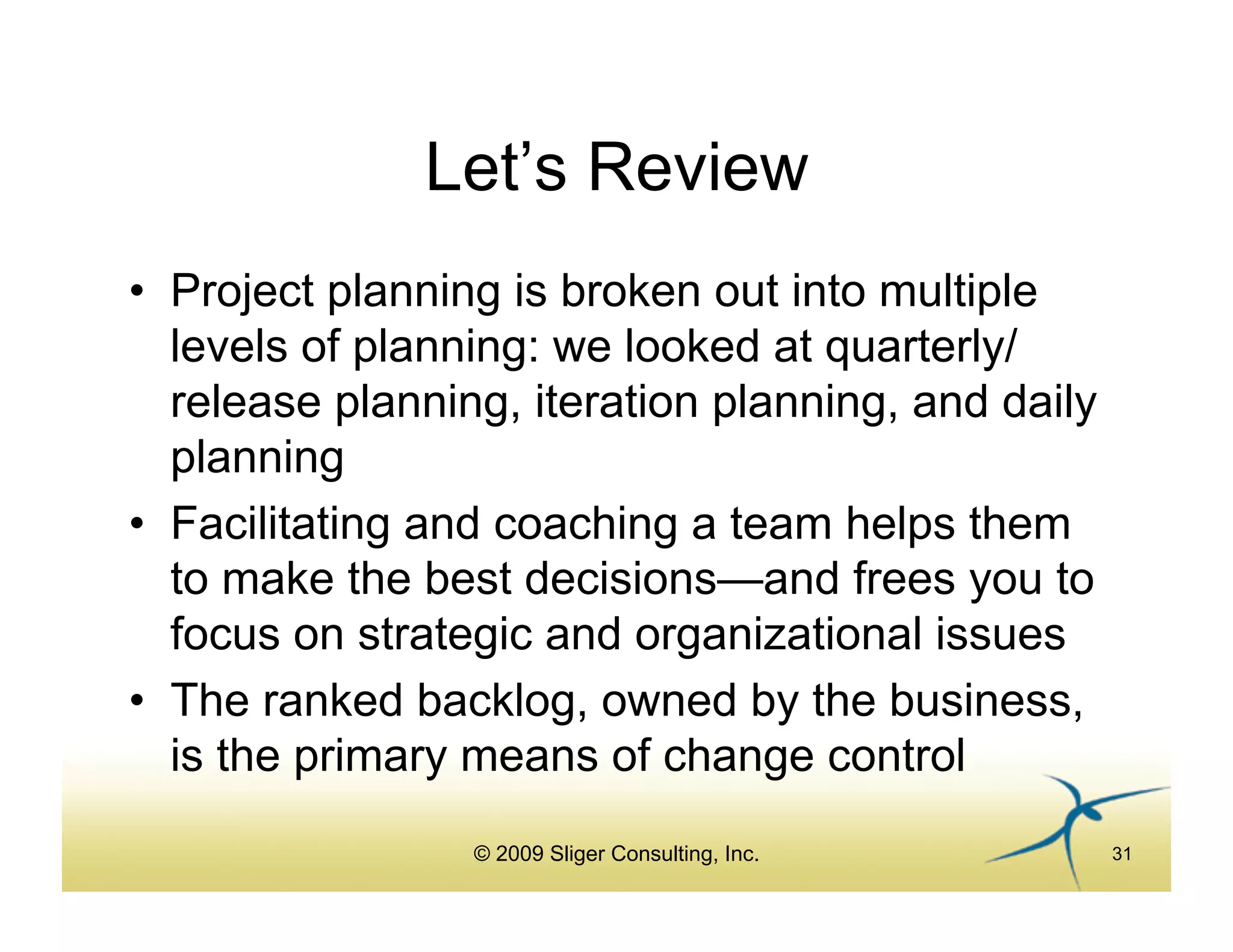 Let’s Review

• Project planning is broken out into multiple levels of planning: we looked at quarterly/ release planning, iteration planning, and daily planning

• Facilitating and coaching a team helps them to make the best decisions—and frees you to focus on strategic and organizational issues

• The ranked backlog, owned by the business, is the primary means of change control

© 2009 Sliger Consulting, Inc.

31